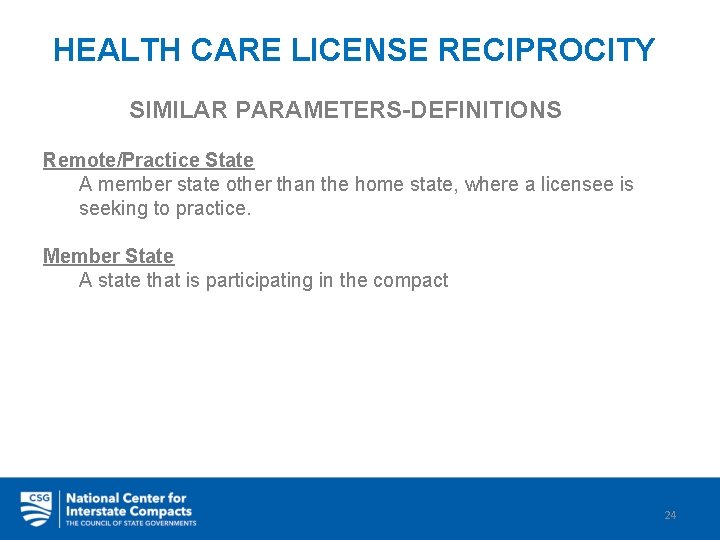 HEALTH CARE LICENSE RECIPROCITY

SIMILAR PARAMETERS-DEFINITIONS

Remote/Practice State
A member state other than the home state, where a licensee is seeking to practice.

Member State
A state that is participating in the compact

CSG

National Center for Interstate Compacts
THE COUNCIL OF STATE GOVERNMENTS

24